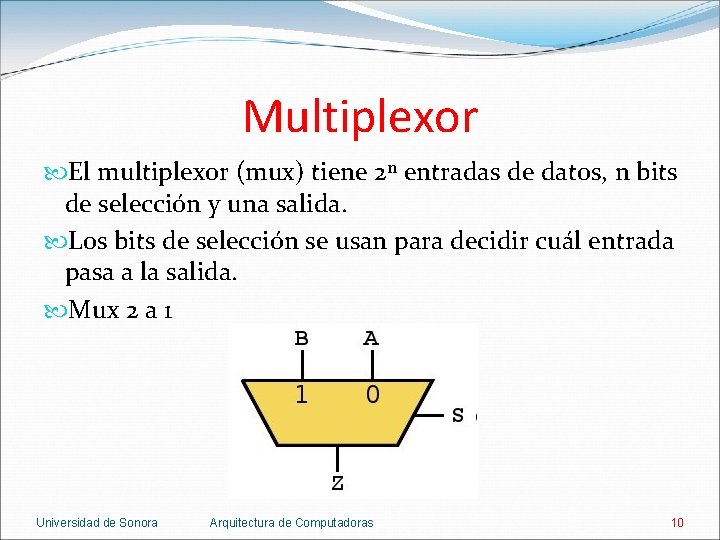 Multiplexor

El multiplexor (mux) tiene $2^n$ entradas de datos, n bits de selección y una salida.

Los bits de selección se usan para decidir cuál entrada pasa a la salida.

Mux 2 a 1

B A
1 0
S
Z

Universidad de Sonora Arquitectura de Computadoras 10